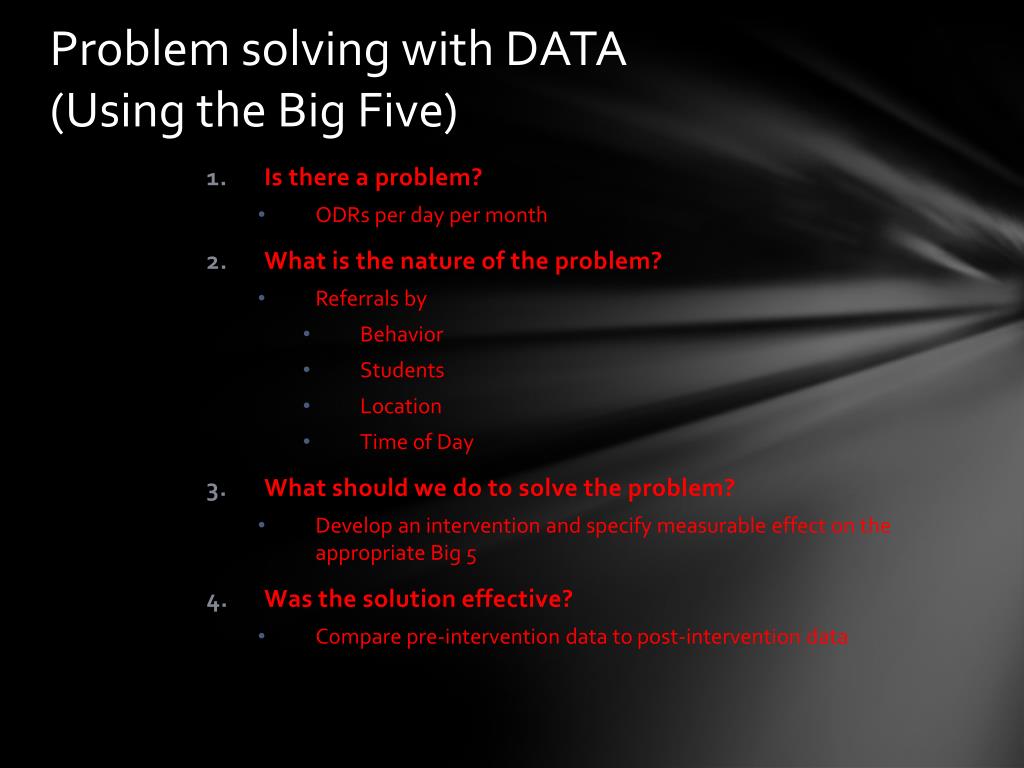 Problem solving with DATA
(Using the Big Five)

1. Is there a problem?
   • ODRs per day per month
2. What is the nature of the problem?
   • Referrals by
     • Behavior
     • Students
     • Location
     • Time of Day
3. What should we do to solve the problem?
   • Develop an intervention and specify measurable effect on the appropriate Big 5
4. Was the solution effective?
   • Compare pre-intervention data to post-intervention data